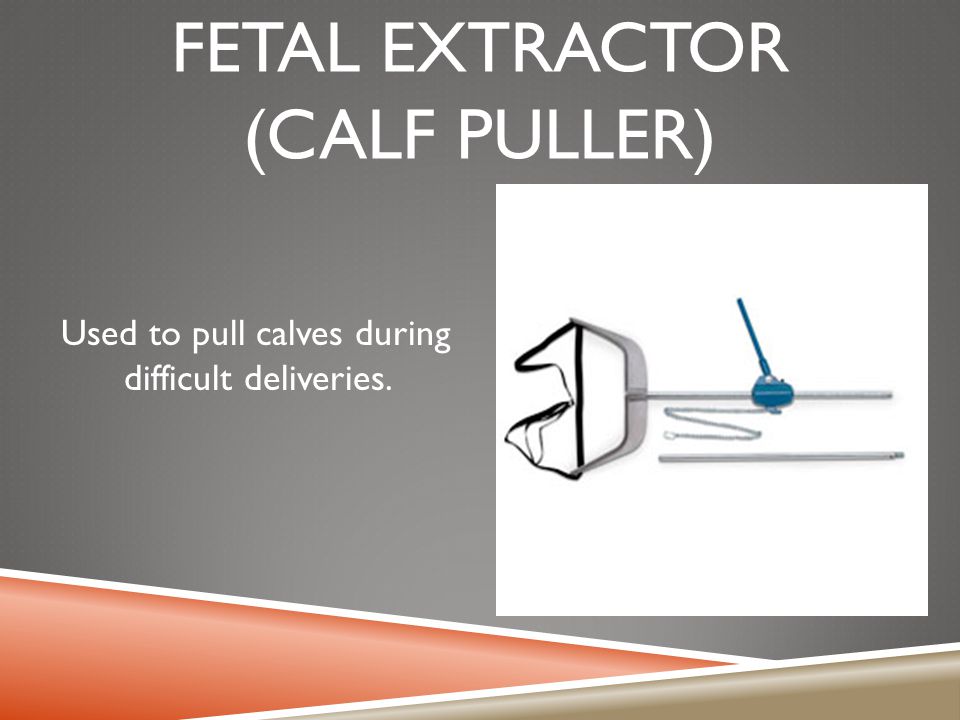 FETAL EXTRACTOR (CALF PULLER)

Used to pull calves during difficult deliveries.